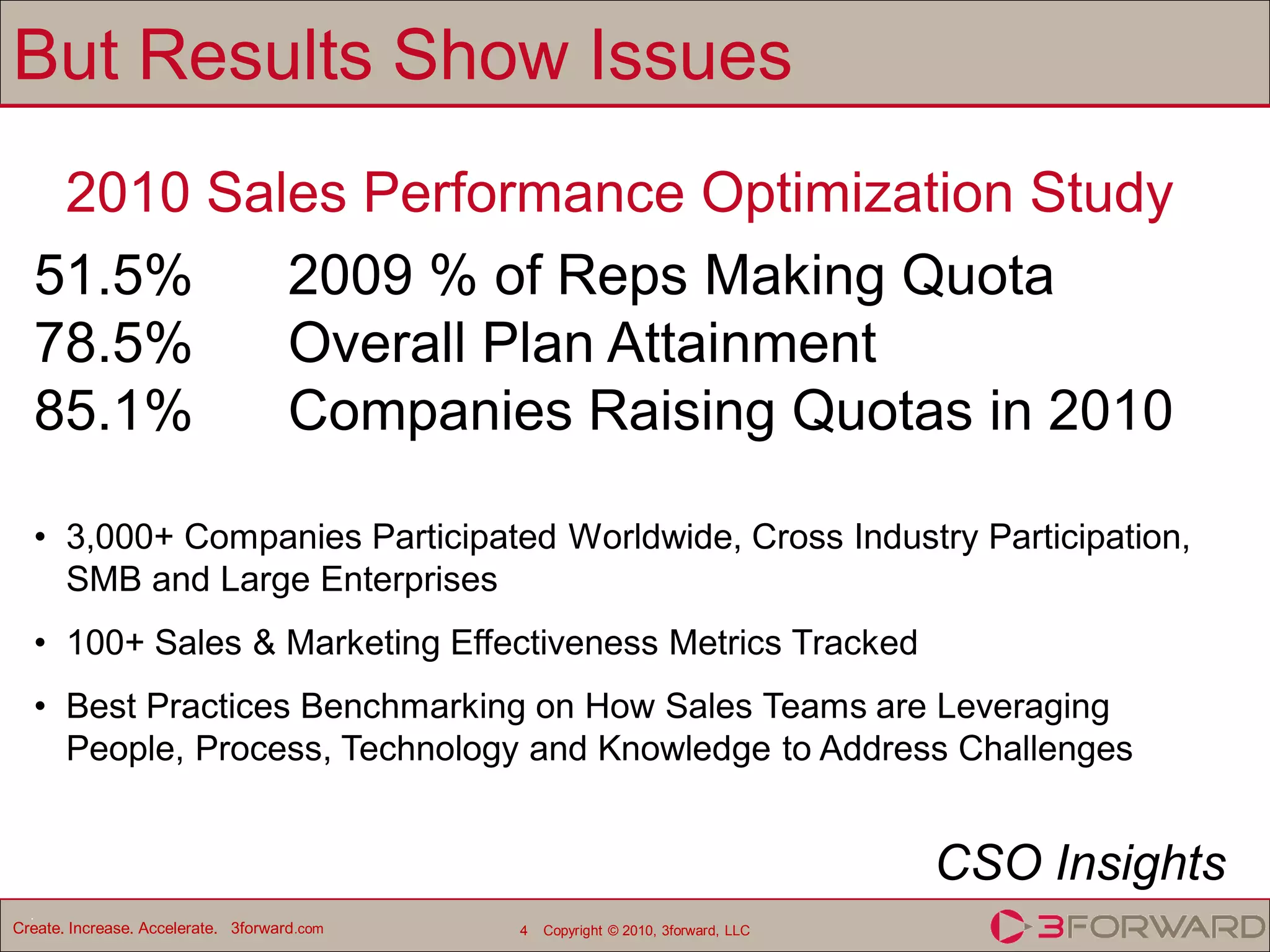 But Results Show Issues

2010 Sales Performance Optimization Study

51.5% 2009 % of Reps Making Quota
78.5% Overall Plan Attainment
85.1% Companies Raising Quotas in 2010

• 3,000+ Companies Participated Worldwide, Cross Industry Participation, SMB and Large Enterprises

• 100+ Sales & Marketing Effectiveness Metrics Tracked

• Best Practices Benchmarking on How Sales Teams are Leveraging People, Process, Technology and Knowledge to Address Challenges

CSO Insights

Create. Increase. Accelerate. 3forward.com

4 Copyright © 2010, 3forward, LLC

3FORWARD